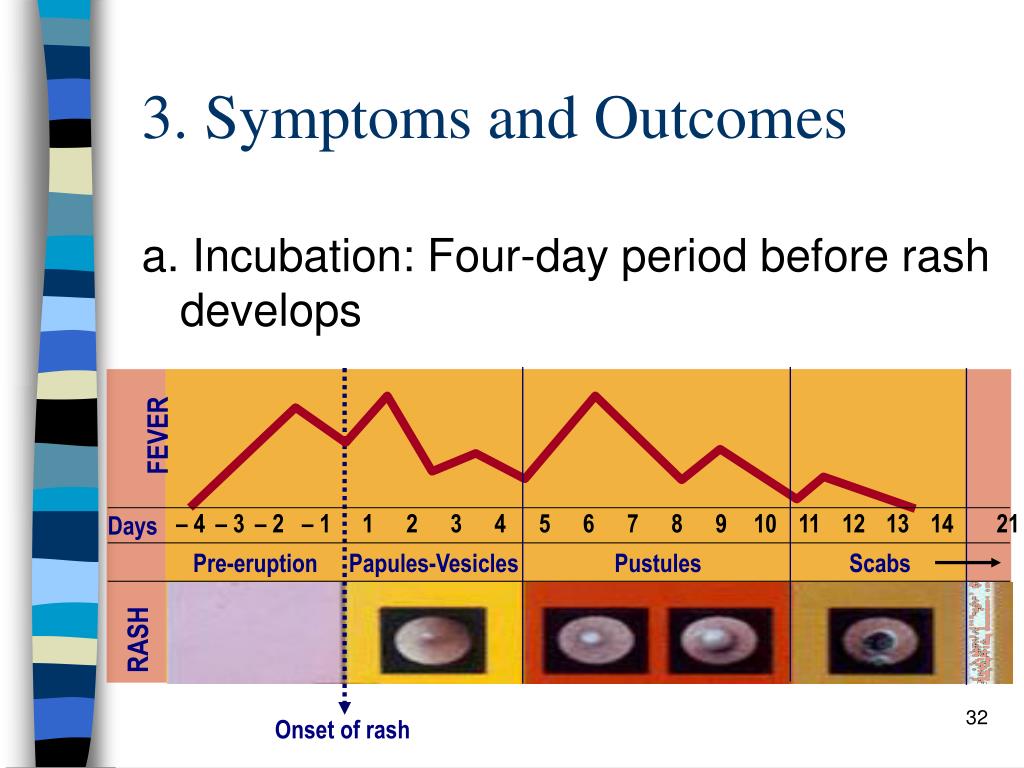 3. Symptoms and Outcomes

a. Incubation: Four-day period before rash develops

FEVER

Days – 4 – 3 – 2 – 1 1 2 3 4 5 6 7 8 9 10 11 12 13 14 21

Pre-eruption Papules-Vesicles Pustules Scabs

RASH

Onset of rash

32